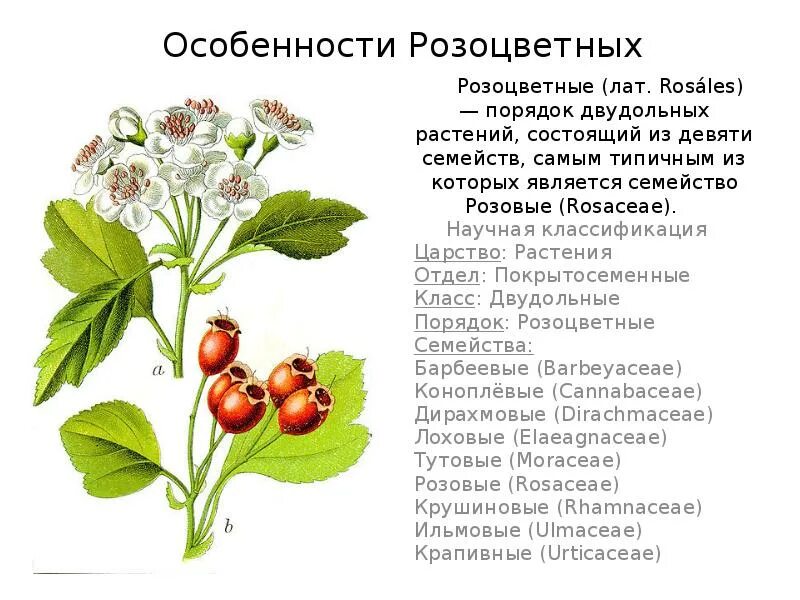 Особенности Розоцветных

Розоцветные (лат. Rosáles) — порядок двудольных растений, состоящий из девяти семейств, самым типичным из которых является семейство Розовые (Rosaceae).

Научная классификация
Царство: Растения
Отдел: Покрытосеменные
Класс: Двудольные
Порядок: Розоцветные
Семейства:
Барбеевые (Barbeyaceae)
Коноплёвые (Cannabaceae)
Дирахмовые (Dirachmaceae)
Лоховые (Elaeagnaceae)
Тутовые (Moraceae)
Розовые (Rosaceae)
Крушиновые (Rhamnaceae)
Ильмовые (Ulmaceae)
Крапивные (Urticaceae)

a
b